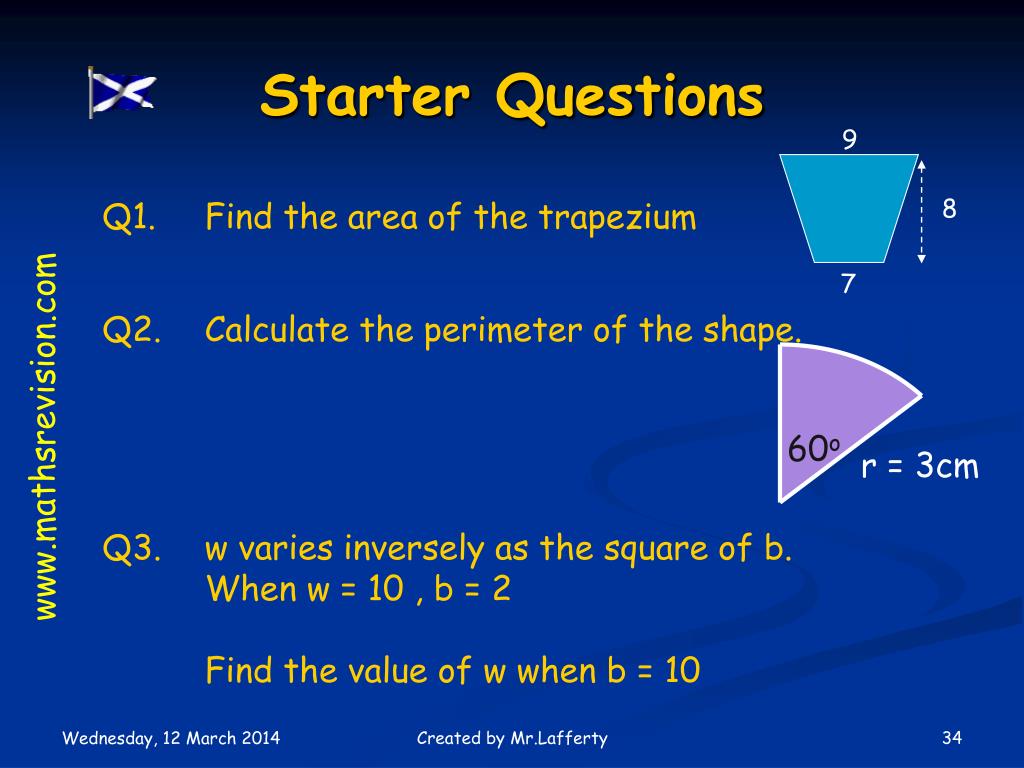 Starter Questions

www.mathsrevision.com

Q1. Find the area of the trapezium

9

8

7

Q2. Calculate the perimeter of the shape.

$60^o$

r = 3cm

Q3. w varies inversely as the square of b. When w = 10 , b = 2

Find the value of w when b = 10

Wednesday, 12 March 2014

Created by Mr.Lafferty

34